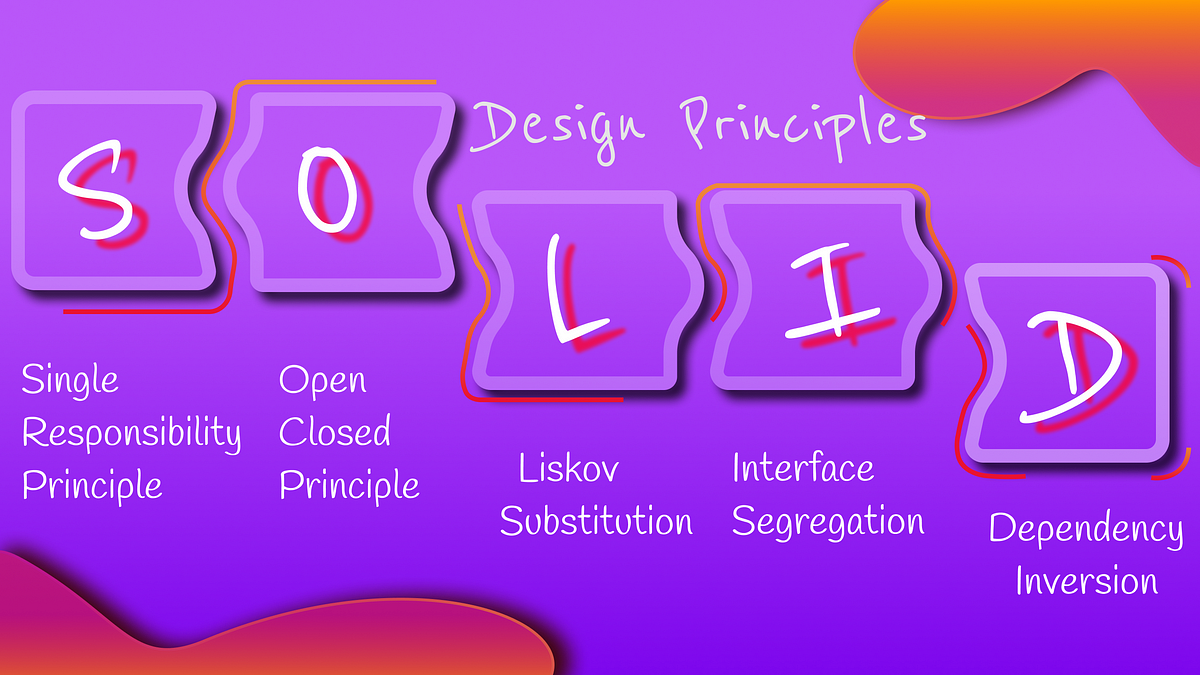 S O Design Principles L I D

Single Responsibility Principle

Open Closed Principle

Liskov Substitution

Interface Segregation

Dependency Inversion